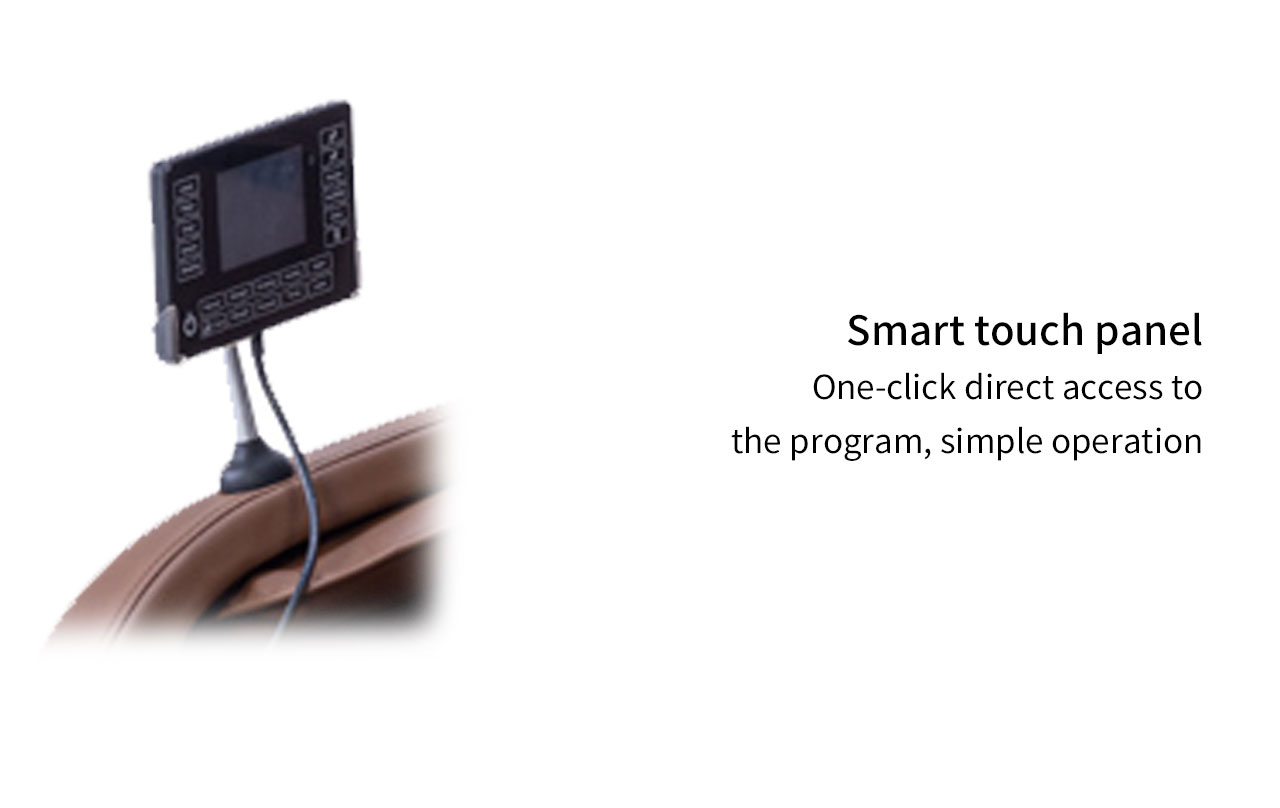 Smart touch panel
One-click direct access to the program, simple operation